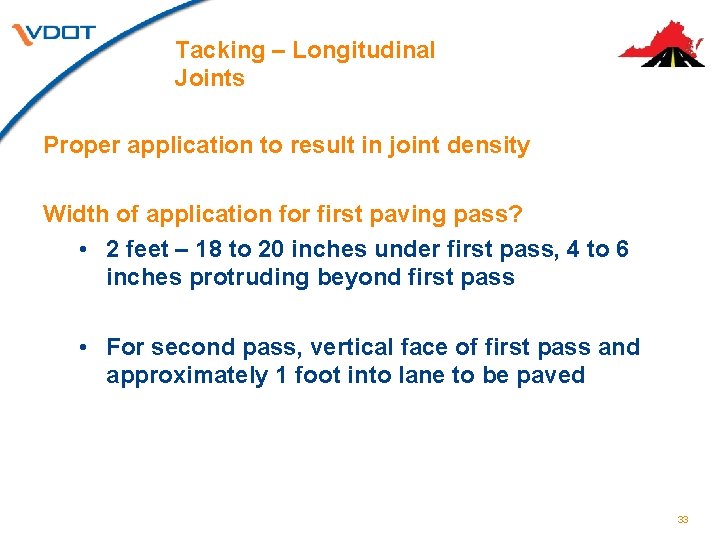 VDOT

Tacking – Longitudinal Joints

Proper application to result in joint density

Width of application for first paving pass?

• 2 feet – 18 to 20 inches under first pass, 4 to 6 inches protruding beyond first pass

• For second pass, vertical face of first pass and approximately 1 foot into lane to be paved

33